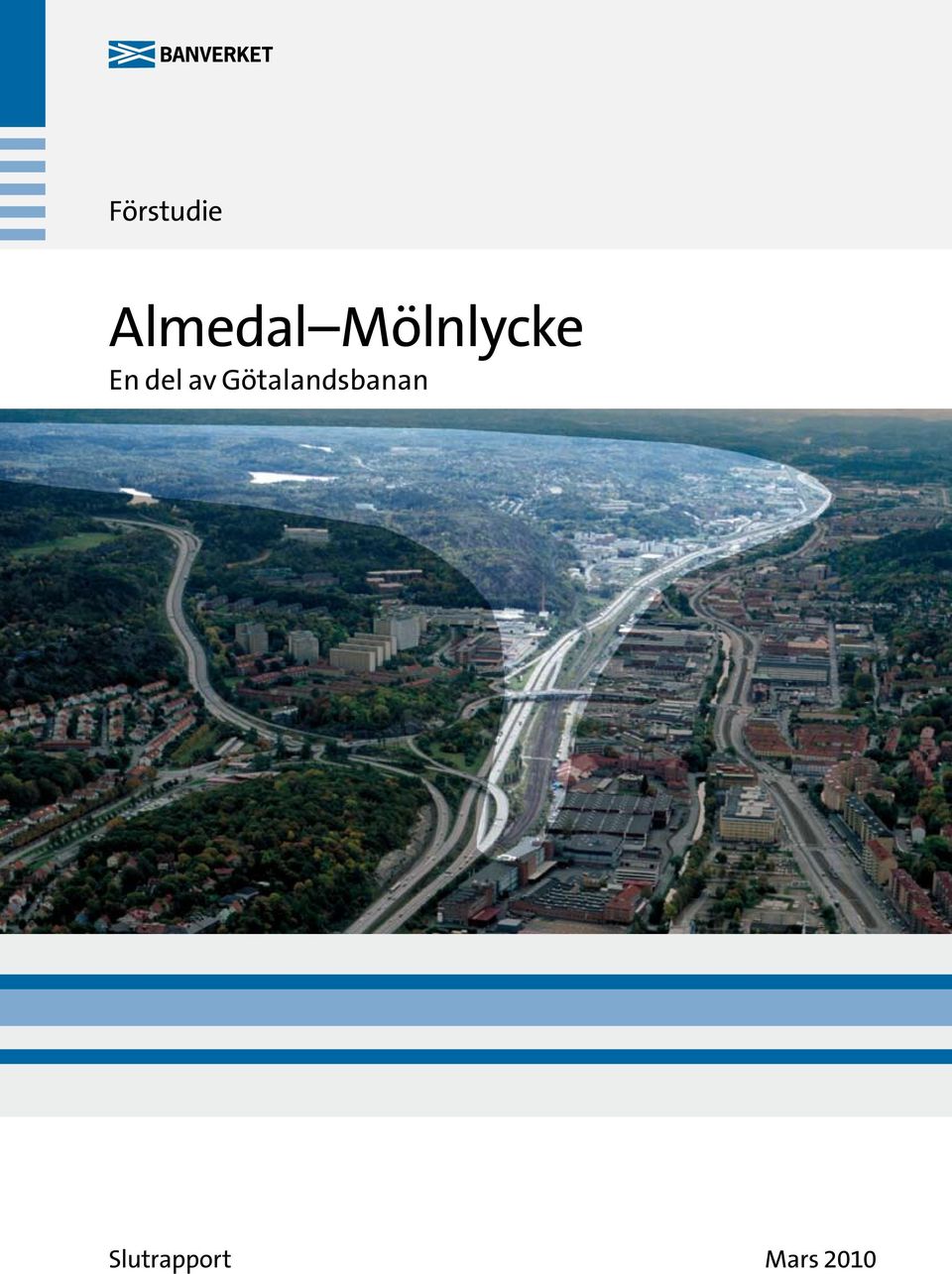 BANVERKET

Förstudie

Almedal–Mölnlycke
En del av Götalandsbanan

Slutrapport

Mars 2010